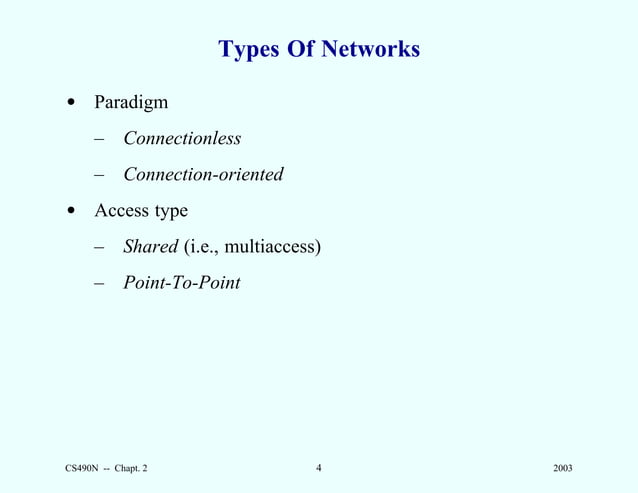 Types Of Networks

• Paradigm
– Connectionless
– Connection-oriented
• Access type
– Shared (i.e., multiaccess)
– Point-To-Point

CS490N -- Chapt. 2
4
2003